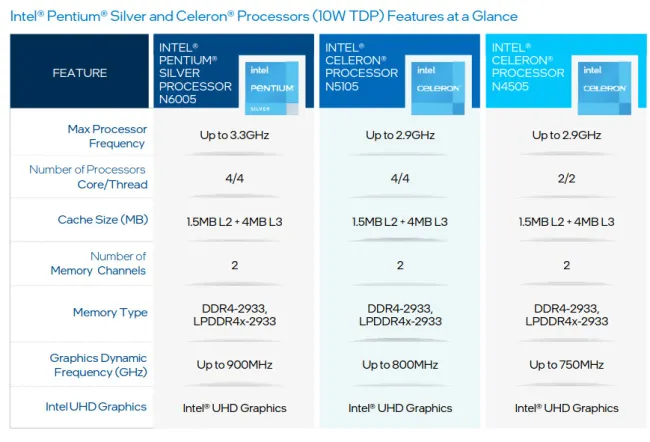 Intel® Pentium® Silver and Celeron® Processors (10W TDP) Features at a Glance

| FEATURE | INTEL® PENTIUM® SILVER PROCESSOR N6005 intel PENTIUM SILVER | INTEL® CELERON® PROCESSOR N5105 intel CELERON | INTEL® CELERON® PROCESSOR N4505 intel CELERON |
|---|---|---|---|
| Max Processor Frequency | Up to 3.3GHz | Up to 2.9GHz | Up to 2.9GHz |
| Number of Processors Core/Thread | 4/4 | 4/4 | 2/2 |
| Cache Size (MB) | 1.5MB L2 + 4MB L3 | 1.5MB L2 + 4MB L3 | 1.5MB L2 + 4MB L3 |
| Number of Memory Channels | 2 | 2 | 2 |
| Memory Type | DDR4-2933, LPDDR4x-2933 | DDR4-2933, LPDDR4x-2933 | DDR4-2933, LPDDR4x-2933 |
| Graphics Dynamic Frequency (GHz) | Up to 900MHz | Up to 800MHz | Up to 750MHz |
| Intel UHD Graphics | Intel® UHD Graphics | Intel® UHD Graphics | Intel® UHD Graphics |